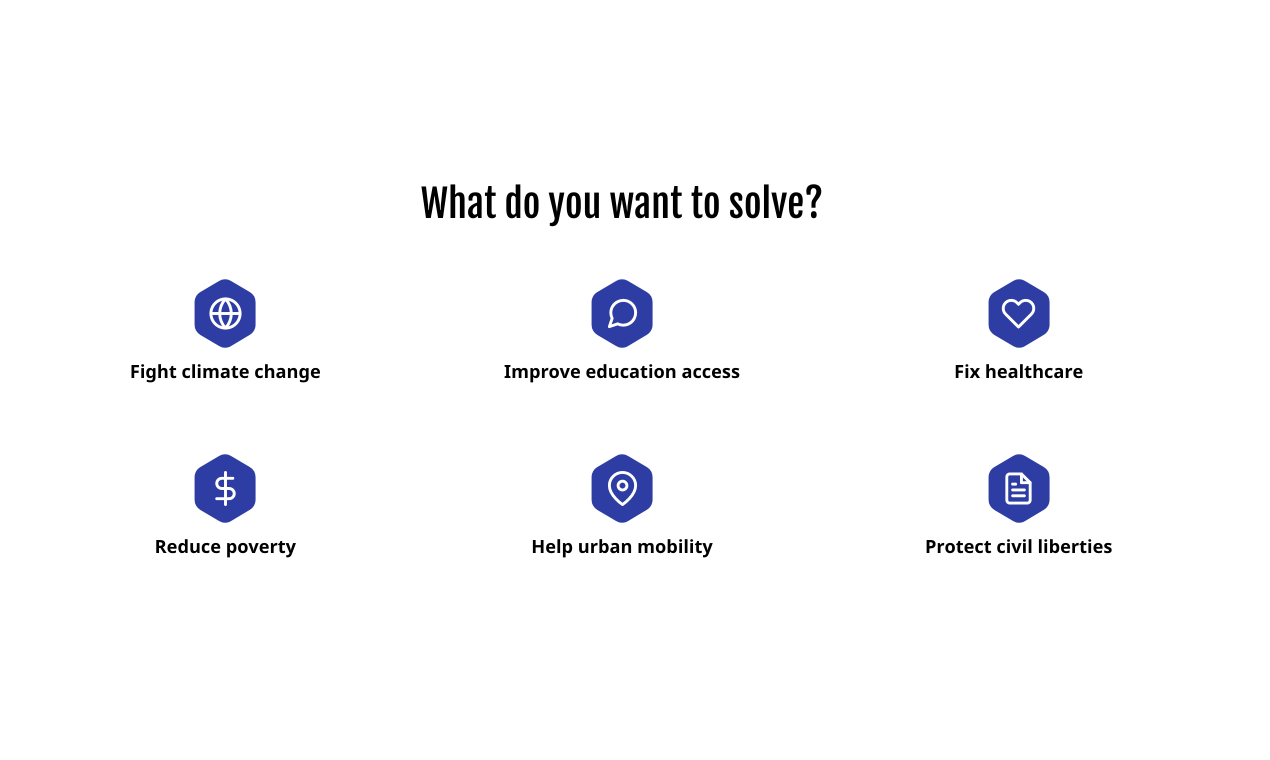 What do you want to solve?

Fight climate change

Improve education access

Fix healthcare

Reduce poverty

Help urban mobility

Protect civil liberties